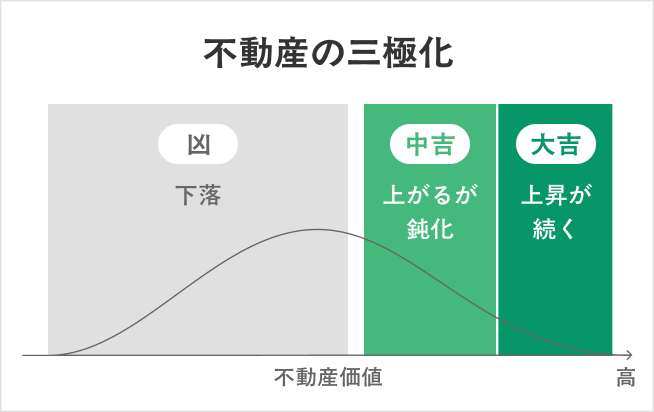 不動産の三極化

凶

下落

中吉

上がるが鈍化

大吉

上昇が続く

不動産価値

高